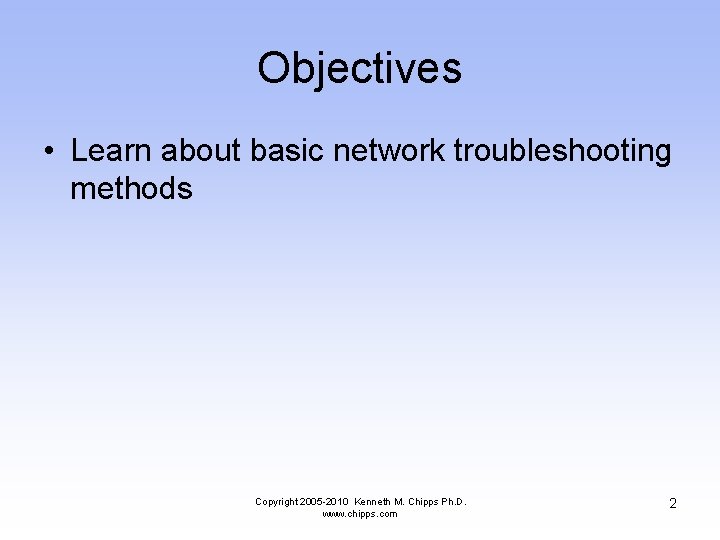 Objectives

• Learn about basic network troubleshooting methods

Copyright 2005-2010 Kenneth M. Chipps Ph.D.
www.chipps.com

2